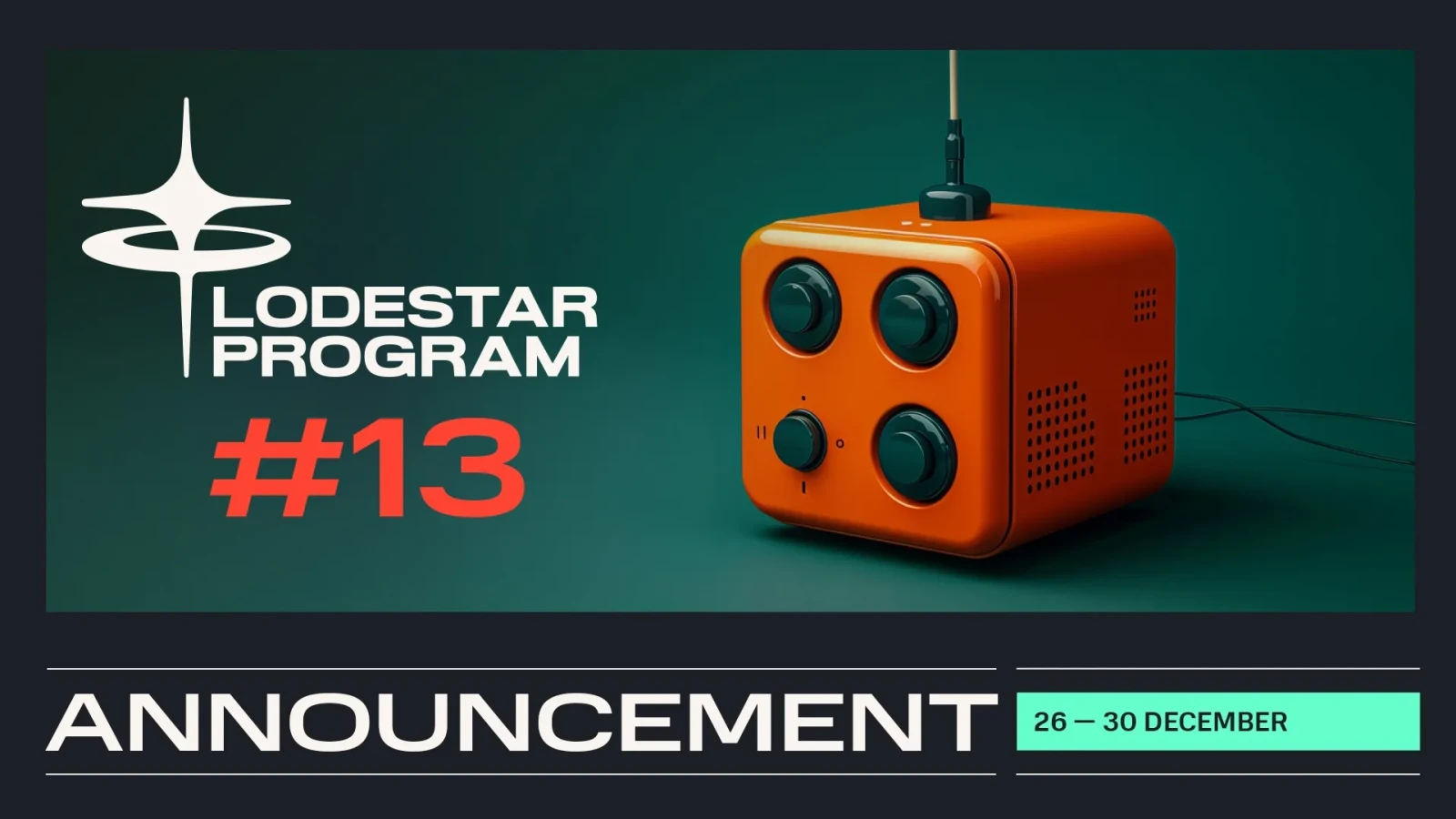 LODESTAR PROGRAM

#13

ANNOUNCEMENT

26 — 30 DECEMBER